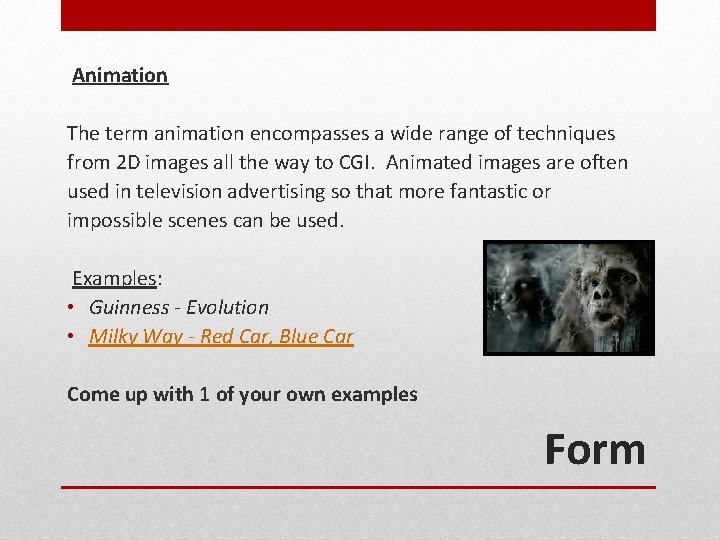 Animation

The term animation encompasses a wide range of techniques from 2D images all the way to CGI. Animated images are often used in television advertising so that more fantastic or impossible scenes can be used.

Examples:
• Guinness - Evolution
• Milky Way - Red Car, Blue Car

Come up with 1 of your own examples

Form